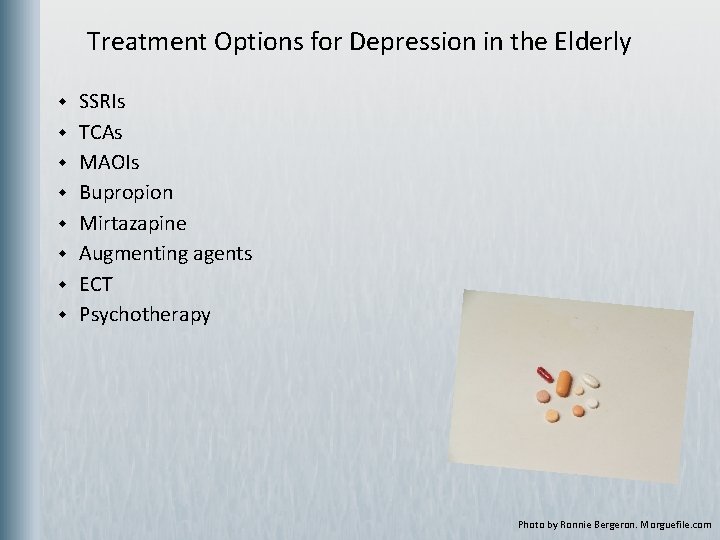 Treatment Options for Depression in the Elderly

- SSRIs
- TCAs
- MAOIs
- Bupropion
- Mirtazapine
- Augmenting agents
- ECT
- Psychotherapy

Photo by Ronnie Bergeron. Morguefile.com